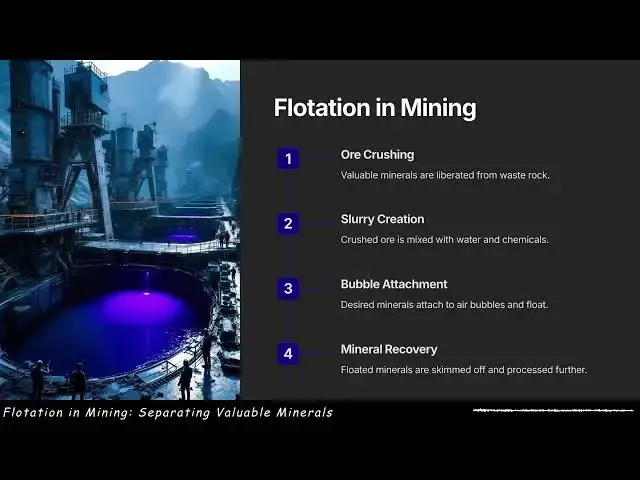 Flotation in Mining

1 Ore Crushing
Valuable minerals are liberated from waste rock.

2 Slurry Creation
Crushed ore is mixed with water and chemicals.

3 Bubble Attachment
Desired minerals attach to air bubbles and float.

4 Mineral Recovery
Floated minerals are skimmed off and processed further.

Flotation in Mining: Separating Valuable Minerals